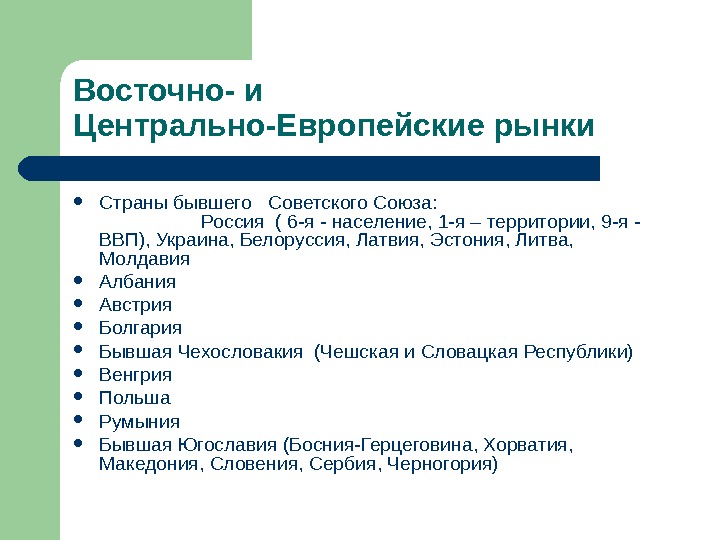 Восточно- и
Центрально-Европейские рынки

- Страны бывшего Советского Союза: Россия ( 6-я - население, 1-я – территории, 9-я - ВВП), Украина, Белоруссия, Латвия, Эстония, Литва, Молдавия
- Албания
- Австрия
- Болгария
- Бывшая Чехословакия (Чешская и Словацкая Республики)
- Венгрия
- Польша
- Румыния
- Бывшая Югославия (Босния-Герцеговина, Хорватия, Македония, Словения, Сербия, Черногория)